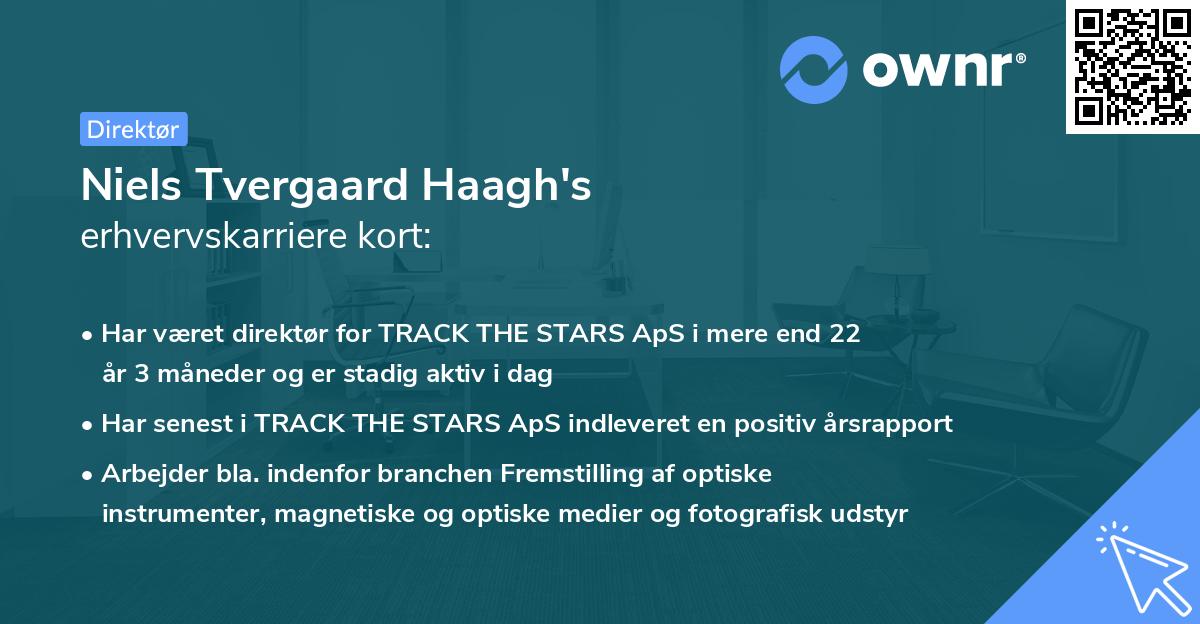 ownr®

Direktør

Niels Tvergaard Haagh's
erhvervskarriere kort:

• Har været direktør for TRACK THE STARS ApS i mere end 22 år 3 måneder og er stadig aktiv i dag

• Har senest i TRACK THE STARS ApS indleveret en positiv årsrapport

• Arbejder bla. indenfor branchen Fremstilling af optiske instrumenter, magnetiske og optiske medier og fotografisk udstyr